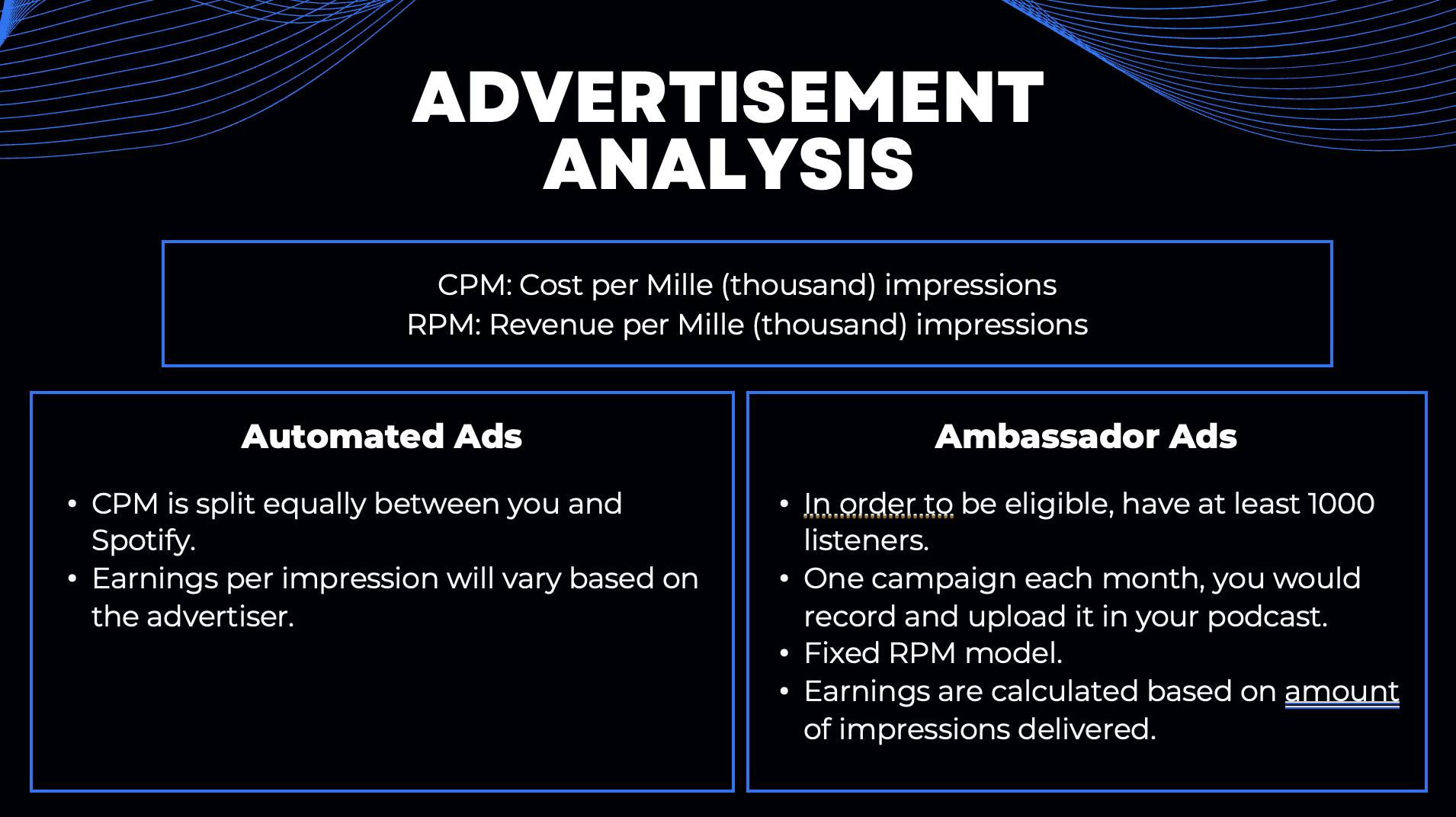 ADVERTISEMENT ANALYSIS

CPM: Cost per Mille (thousand) impressions
RPM: Revenue per Mille (thousand) impressions

Automated Ads

• CPM is split equally between you and Spotify.
• Earnings per impression will vary based on the advertiser.

Ambassador Ads

• In order to be eligible, have at least 1000 listeners.
• One campaign each month, you would record and upload it in your podcast.
• Fixed RPM model.
• Earnings are calculated based on amount of impressions delivered.